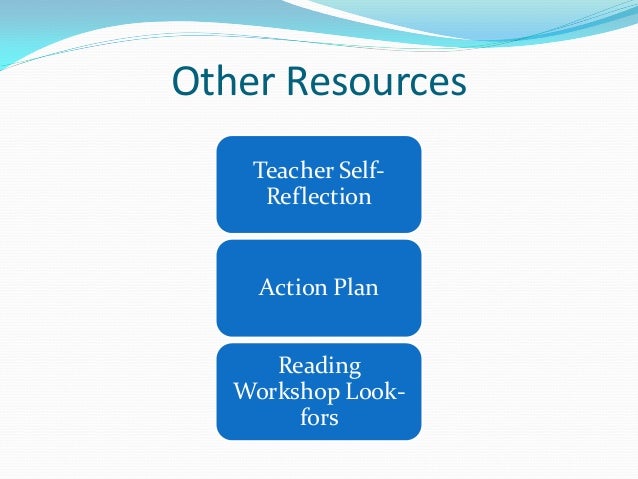 Other Resources

Teacher Self-Reflection

Action Plan

Reading Workshop Look-fors